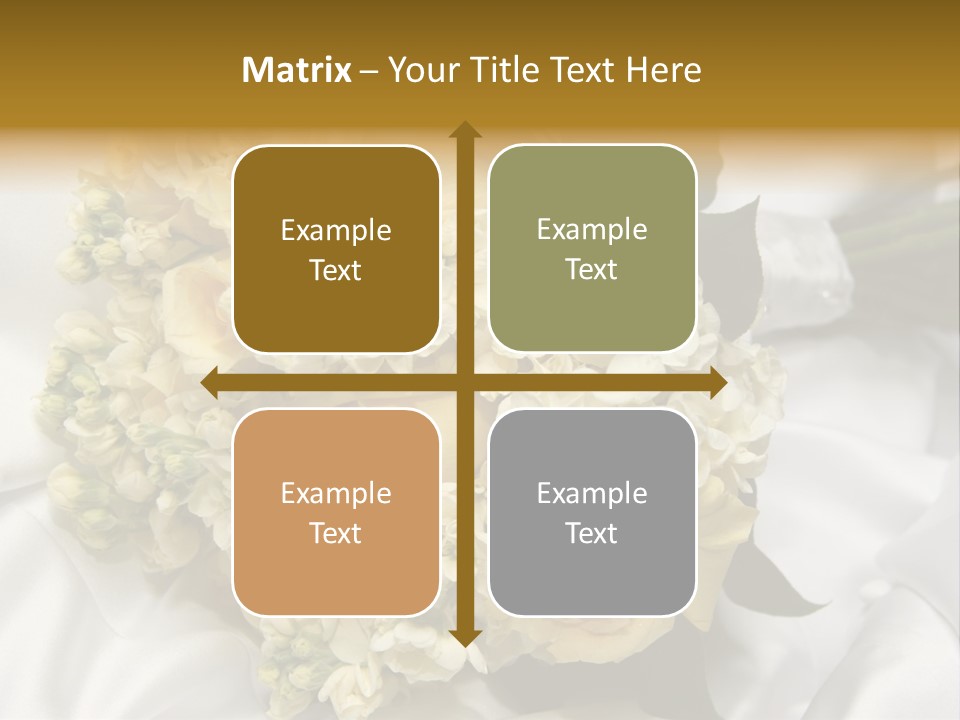 Matrix – Your Title Text Here

Example Text

Example Text

Example Text

Example Text